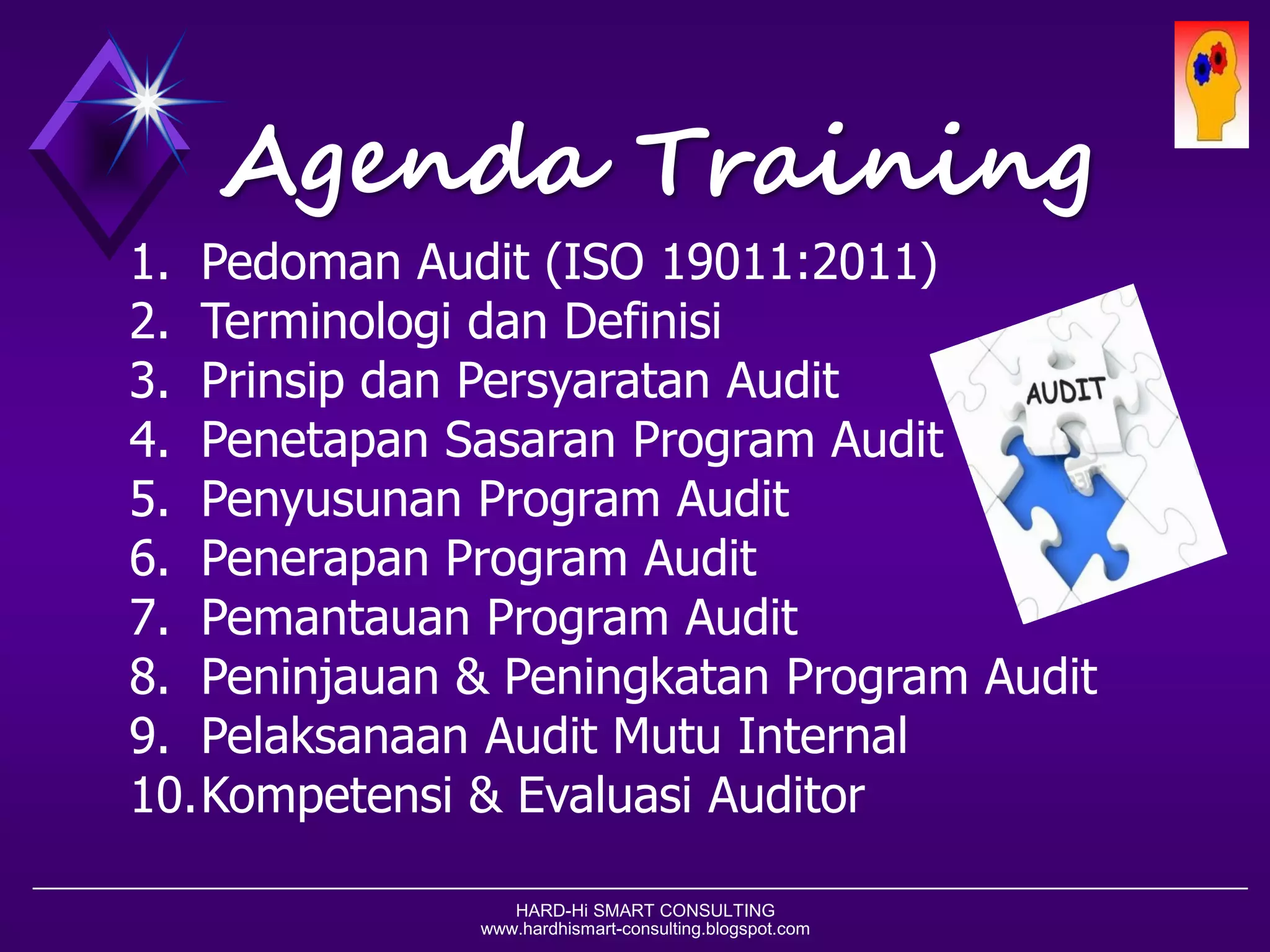 Agenda Training

1. Pedoman Audit (ISO 19011:2011)
2. Terminologi dan Definisi
3. Prinsip dan Persyaratan Audit
4. Penetapan Sasaran Program Audit
5. Penyusunan Program Audit
6. Penerapan Program Audit
7. Pemantauan Program Audit
8. Peninjauan & Peningkatan Program Audit
9. Pelaksanaan Audit Mutu Internal
10. Kompetensi & Evaluasi Auditor

AUDIT

HARD-Hi SMART CONSULTING
www.hardhismart-consulting.blogspot.com